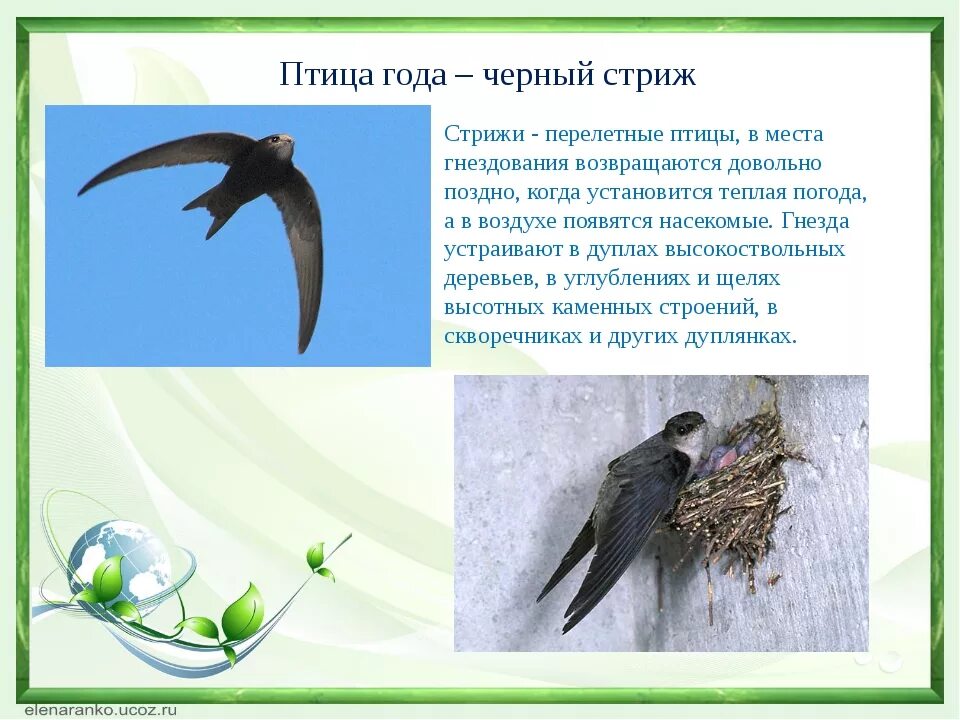 Птица года – черный стриж

Стрижи - перелетные птицы, в места гнездования возвращаются довольно поздно, когда установится теплая погода, а в воздухе появятся насекомые. Гнезда устраивают в дуплах высокоствольных деревьев, в углублениях и щелях высотных каменных строений, в скворечниках и других дуплянках.

elenaranko.ucoz.ru